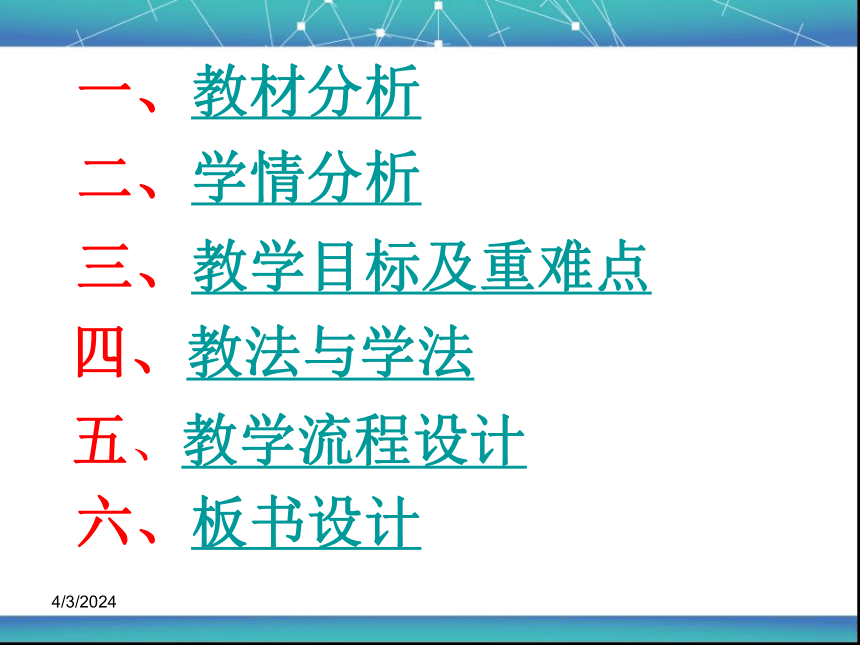 一、教材分析

二、学情分析

三、教学目标及重难点

四、教法与学法

五、教学流程设计

六、板书设计

4/3/2024